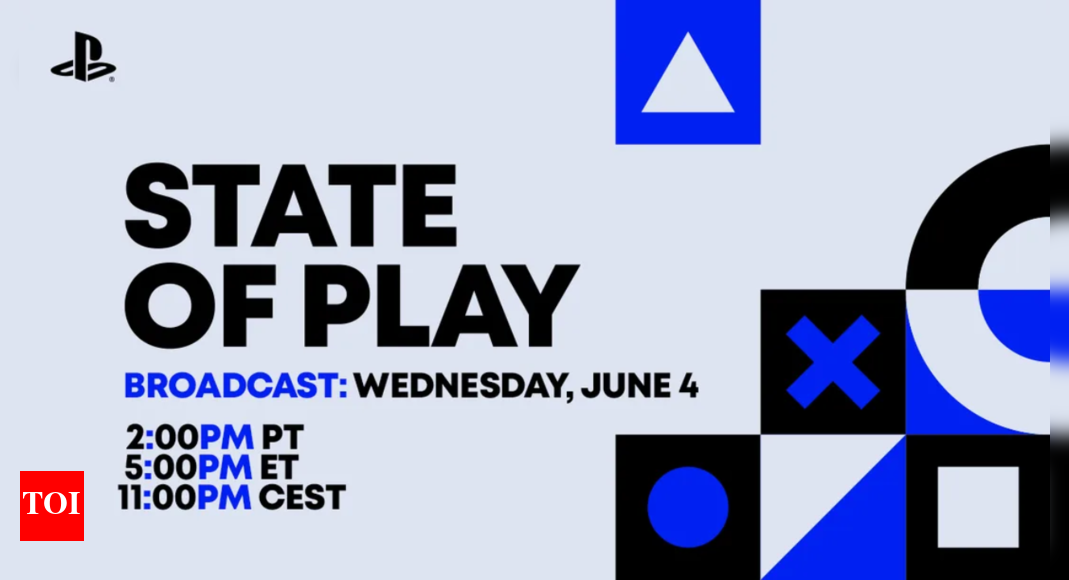 STATE OF PLAY

BROADCAST: WEDNESDAY, JUNE 4

2:00PM PT
5:00PM ET
11:00PM CEST

TOI